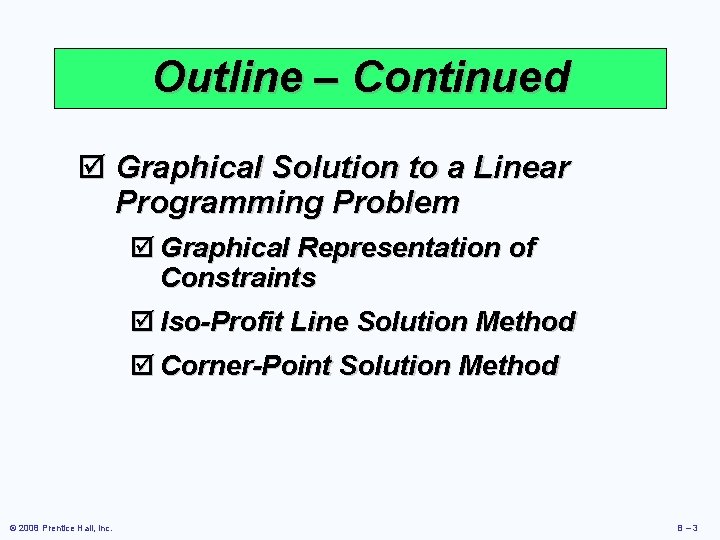 Outline – Continued

☑ Graphical Solution to a Linear Programming Problem

☑ Graphical Representation of Constraints

☑ Iso-Profit Line Solution Method

☑ Corner-Point Solution Method

© 2008 Prentice Hall, Inc.

B – 3